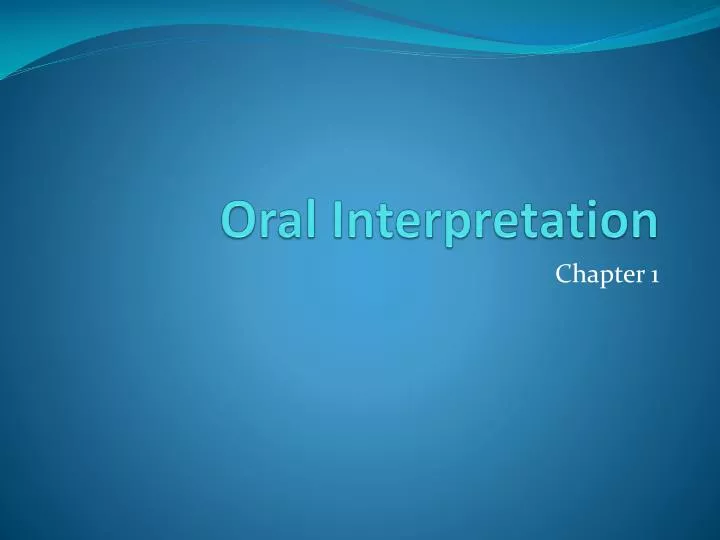 Oral Interpretation

Chapter 1